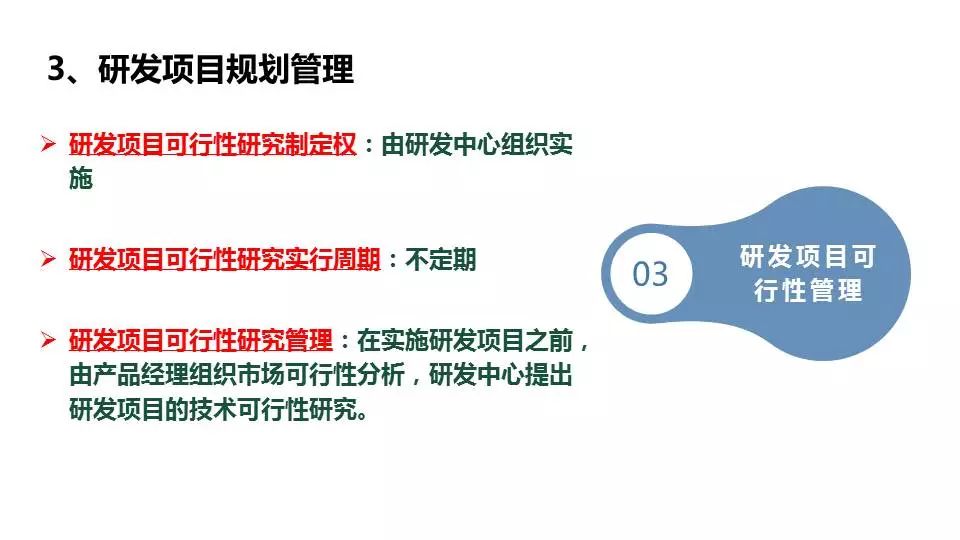 3、研发项目规划管理

➢ 研发项目可行性研究制定权：由研发中心组织实施

➢ 研发项目可行性研究实行周期：不定期

➢ 研发项目可行性研究管理：在实施研发项目之前，由产品经理组织市场可行性分析，研发中心提出研发项目的技术可行性研究。

03

研发项目可行性管理